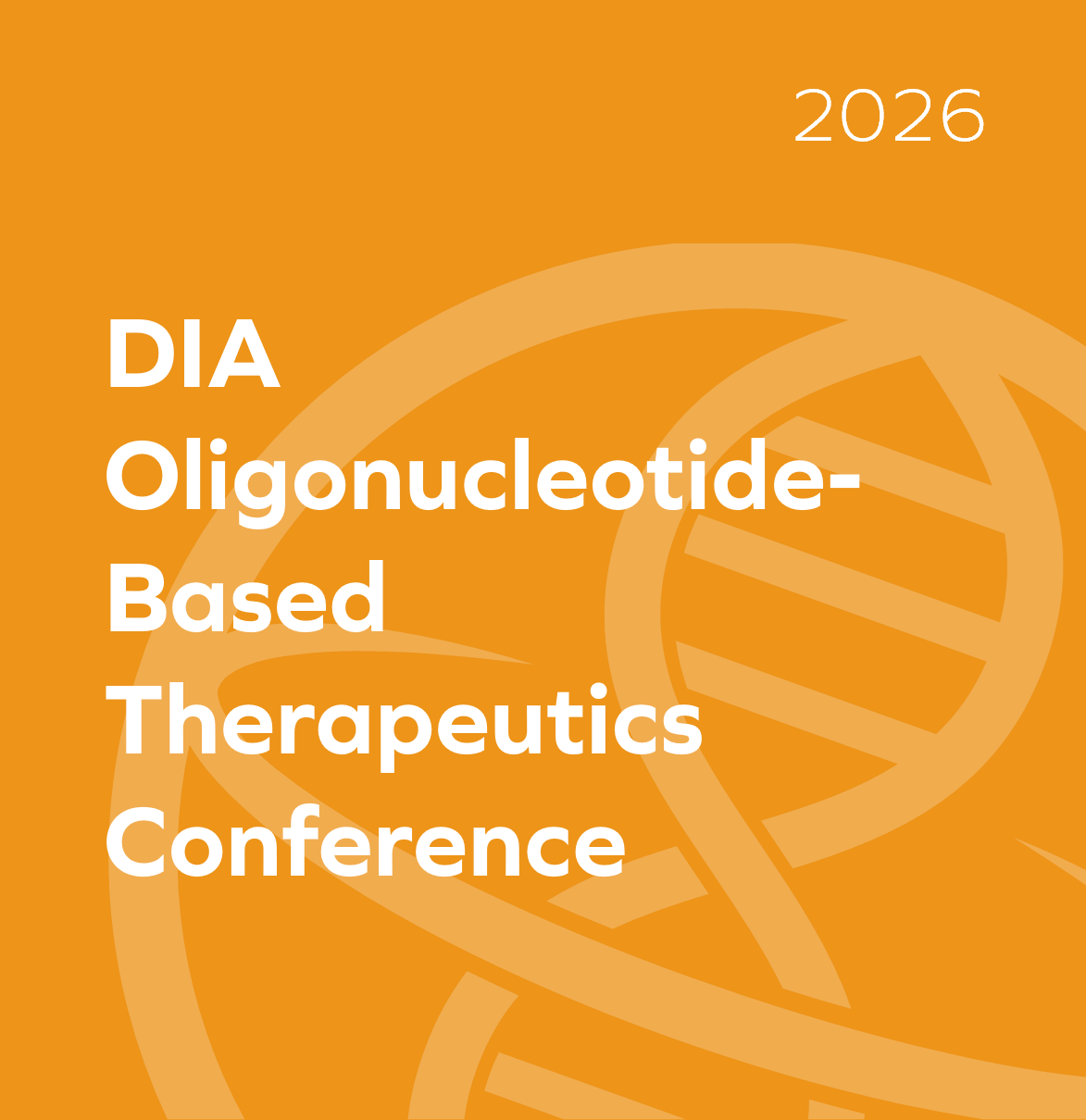 2026

DIA Oligonucleotide-Based Therapeutics Conference